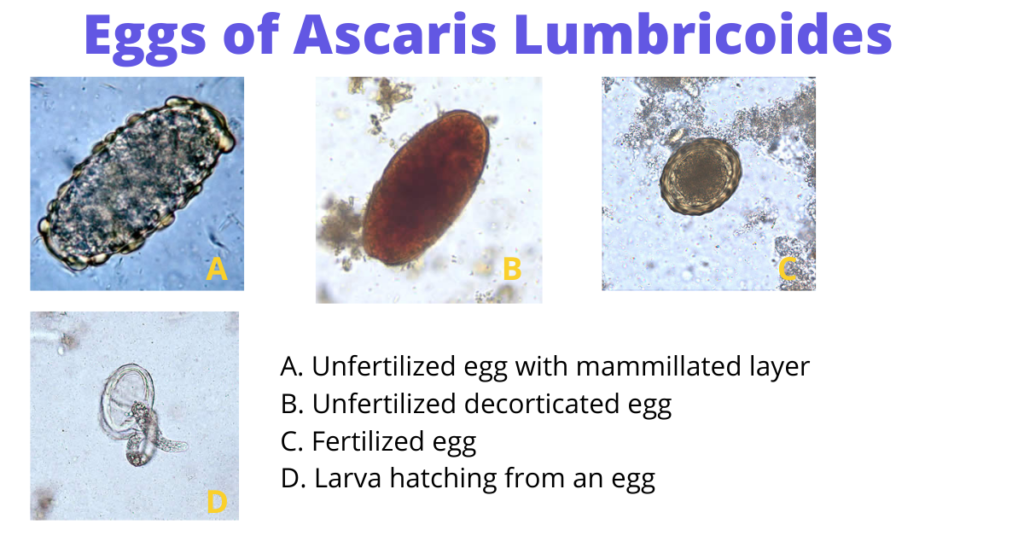 Eggs of Ascaris Lumbricoides

A

B

C

D

A. Unfertilized egg with mammillated layer
B. Unfertilized decorticated egg
C. Fertilized egg
D. Larva hatching from an egg